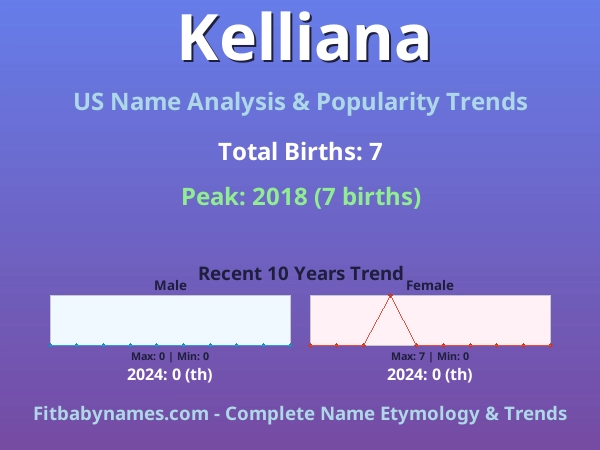 Kelliana

US Name Analysis & Popularity Trends

Total Births: 7

Peak: 2018 (7 births)

Recent 10 Years Trend

Male

Max: 0 | Min: 0

2024: 0 (th)

Female

Max: 7 | Min: 0

2024: 0 (th)

Fitbabynames.com - Complete Name Etymology & Trends